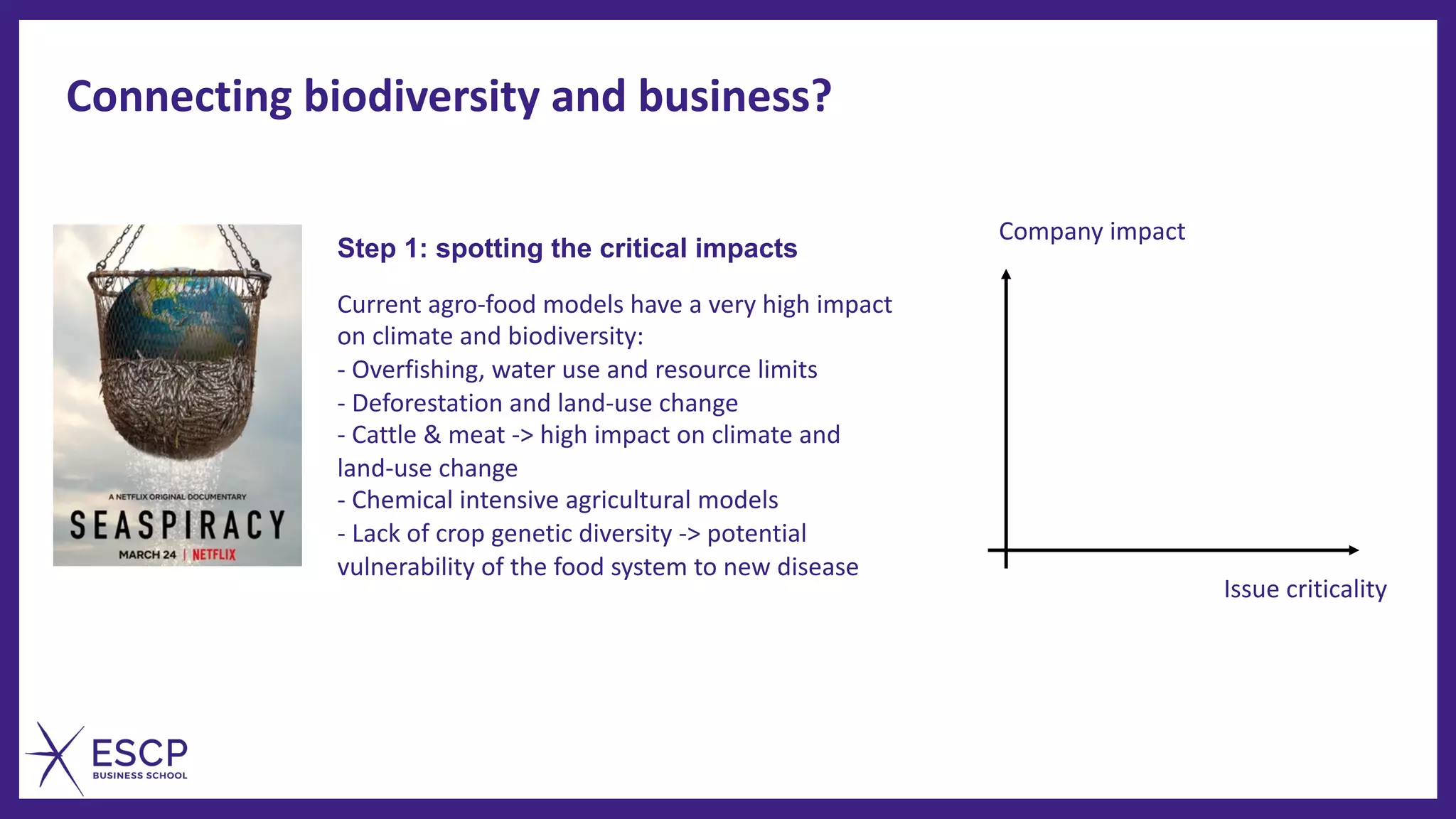 Connecting biodiversity and business?

A NETFLIX ORIGINAL DOCUMENTARY
SEASPIRACY
MARCH 24 | NETFLIX

Step 1: spotting the critical impacts

Current agro-food models have a very high impact on climate and biodiversity:
- Overfishing, water use and resource limits
- Deforestation and land-use change
- Cattle & meat -> high impact on climate and land-use change
- Chemical intensive agricultural models
- Lack of crop genetic diversity -> potential vulnerability of the food system to new disease

Company impact

Issue criticality

ESCP
BUSINESS SCHOOL